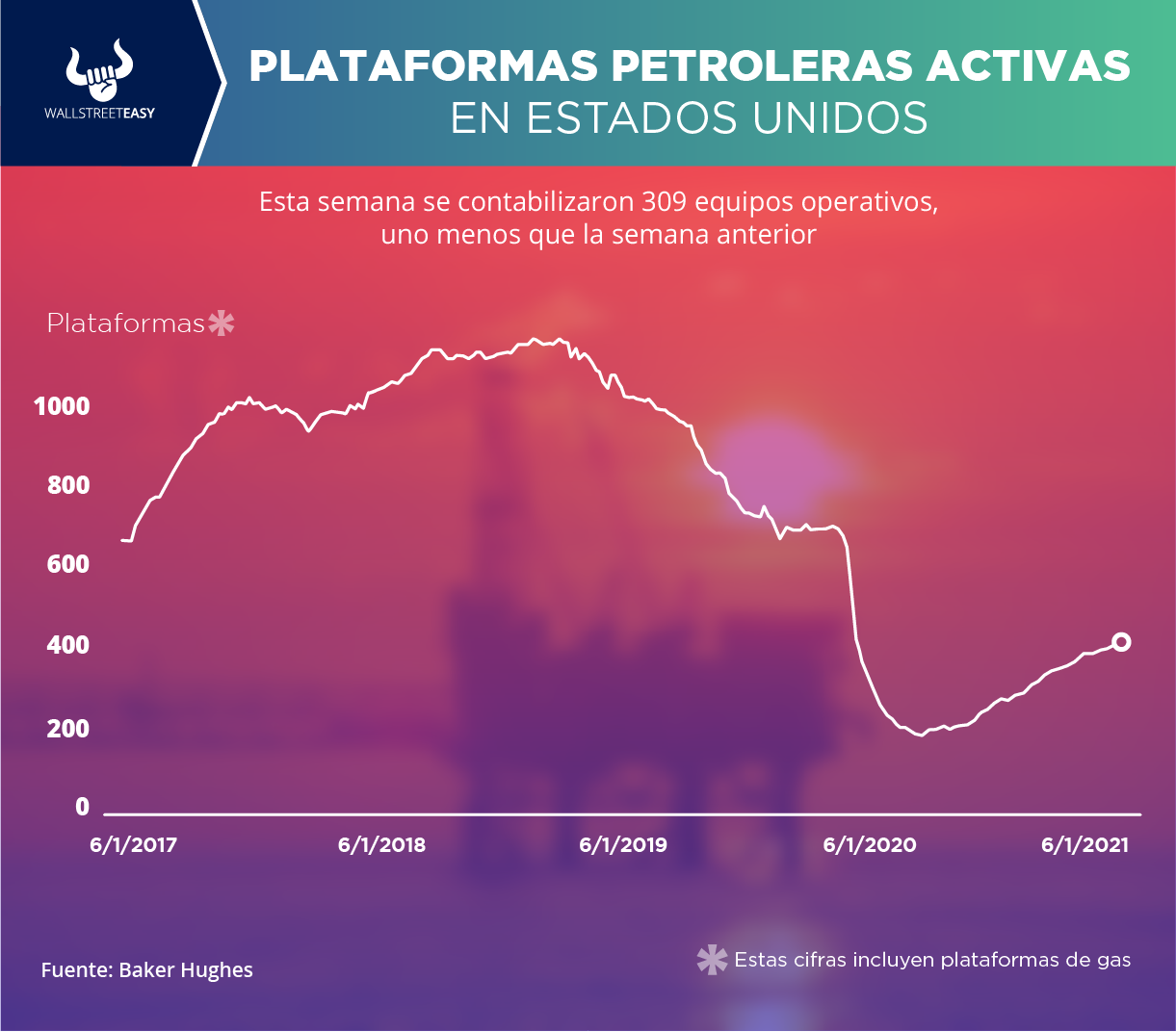 WALLSTREETEASY

PLATAFORMAS PETROLERAS ACTIVAS
EN ESTADOS UNIDOS

Esta semana se contabilizaron 309 equipos operativos, uno menos que la semana anterior

Plataformas*

1000
800
600
400
200
0

6/1/2017
6/1/2018
6/1/2019
6/1/2020
6/1/2021

Fuente: Baker Hughes

* Estas cifras incluyen plataformas de gas